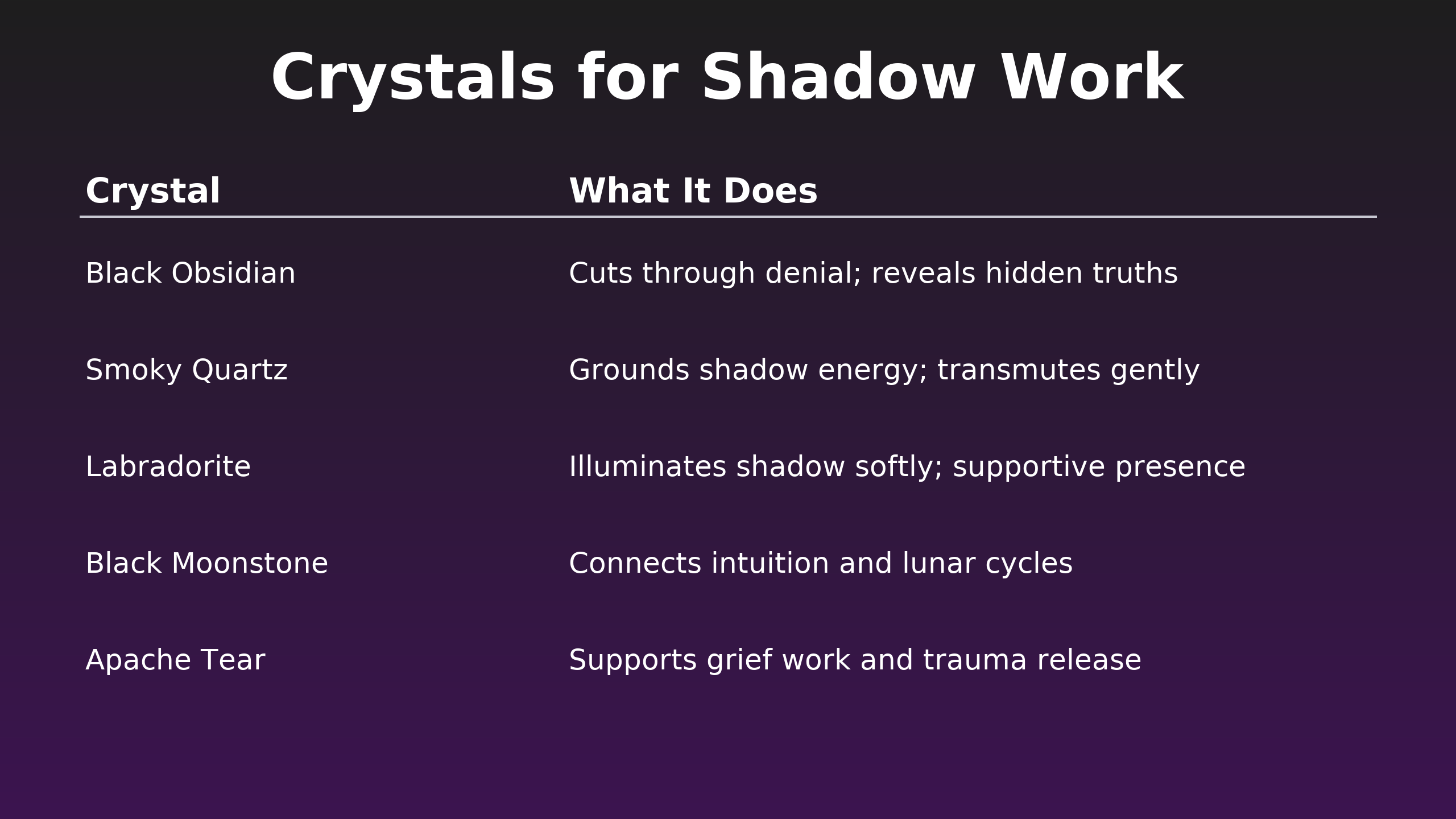 Crystals for Shadow Work

| Crystal | What It Does |
|---|---|
| Black Obsidian | Cuts through denial; reveals hidden truths |
| Smoky Quartz | Grounds shadow energy; transmutes gently |
| Labradorite | Illuminates shadow softly; supportive presence |
| Black Moonstone | Connects intuition and lunar cycles |
| Apache Tear | Supports grief work and trauma release |